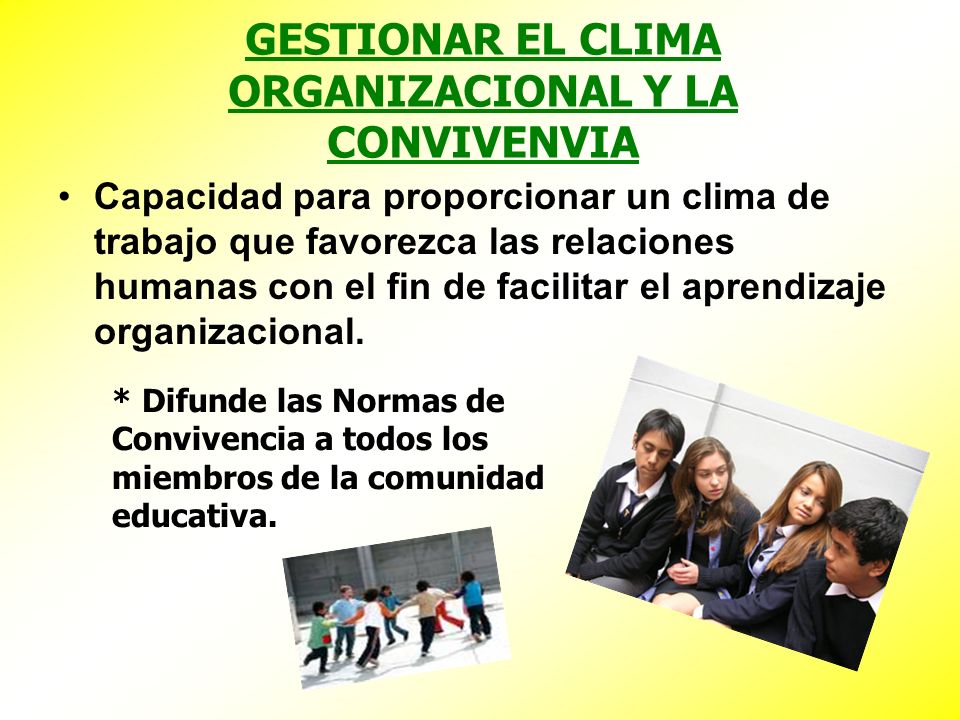 GESTIONAR EL CLIMA ORGANIZACIONAL Y LA CONVIVENVIA

• Capacidad para proporcionar un clima de trabajo que favorezca las relaciones humanas con el fin de facilitar el aprendizaje organizacional.

* Difunde las Normas de Convivencia a todos los miembros de la comunidad educativa.